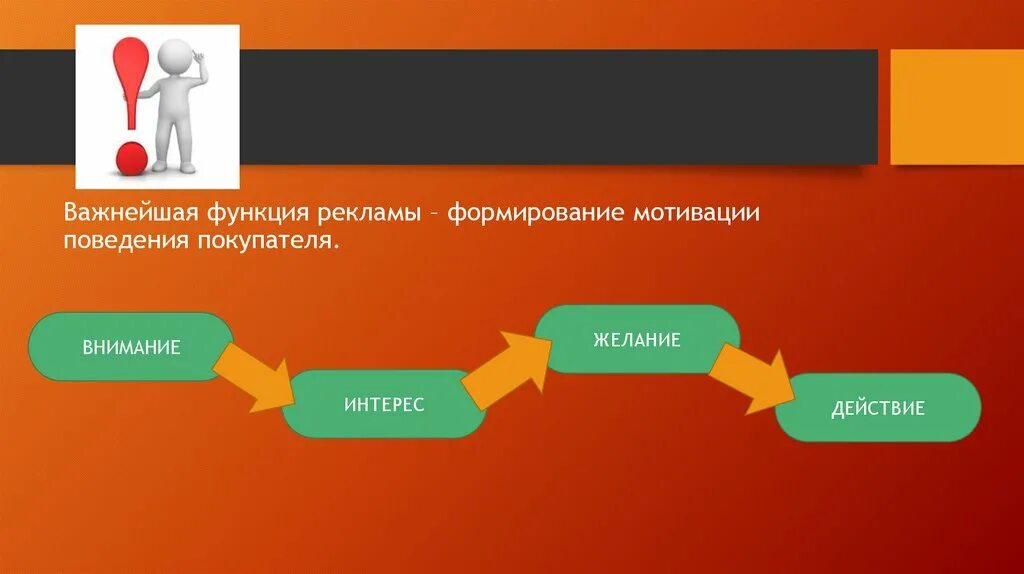 Важнейшая функция рекламы – формирование мотивации поведения покупателя.

ВНИМАНИЕ

ИНТЕРЕС

ЖЕЛАНИЕ

ДЕЙСТВИЕ